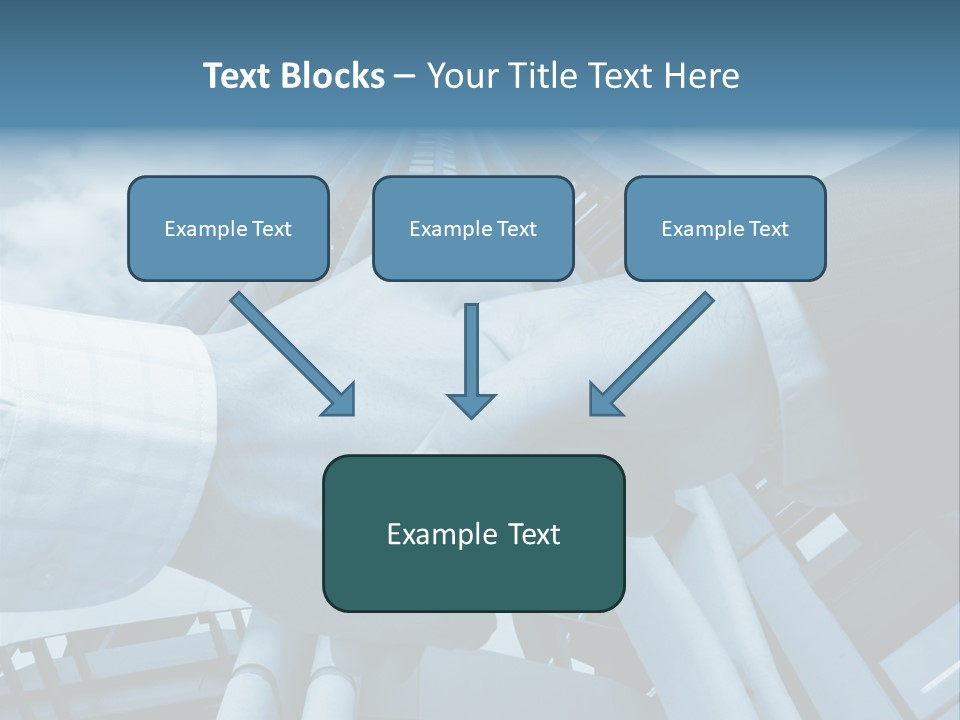 Text Blocks – Your Title Text Here

Example Text

Example Text

Example Text

Example Text